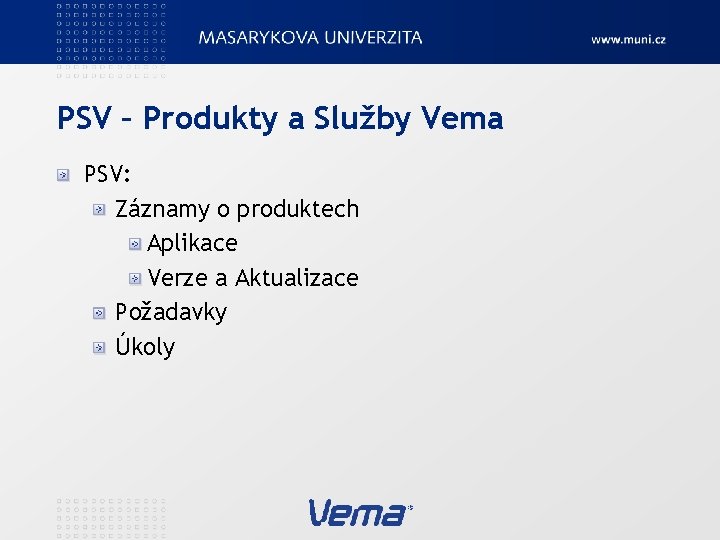 MASARYKOVA UNIVERZITA

www.muni.cz

PSV – Produkty a Služby Vema

PSV:

Záznamy o produktech

Aplikace

Verze a Aktualizace

Požadavky

Úkoly

Vema